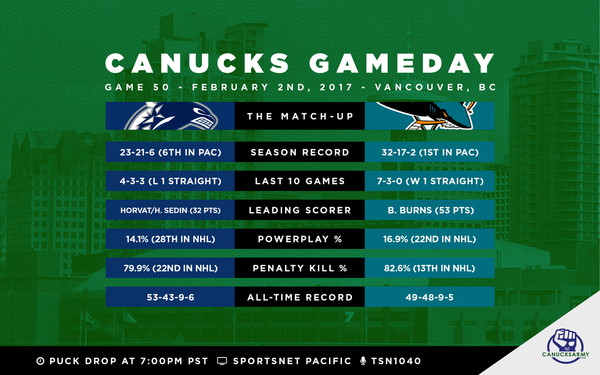 CANUCKS GAMEDAY
GAME 50 - FEBRUARY 2ND, 2017 - VANCOUVER, BC

| | THE MATCH-UP | |
|---|---|---|
| 23-21-6 (6TH IN PAC) | SEASON RECORD | 32-17-2 (1ST IN PAC) |
| 4-3-3 (L 1 STRAIGHT) | LAST 10 GAMES | 7-3-0 (W 1 STRAIGHT) |
| HORVAT/H. SEDIN (32 PTS) | LEADING SCORER | B. BURNS (53 PTS) |
| 14.1% (28TH IN NHL) | POWERPLAY % | 16.9% (22ND IN NHL) |
| 79.9% (22ND IN NHL) | PENALTY KILL % | 82.6% (13TH IN NHL) |
| 53-43-9-6 | ALL-TIME RECORD | 49-48-9-5 |

PUCK DROP AT 7:00PM PST SPORTSNET PACIFIC TSN1040

CANUCKSARMY